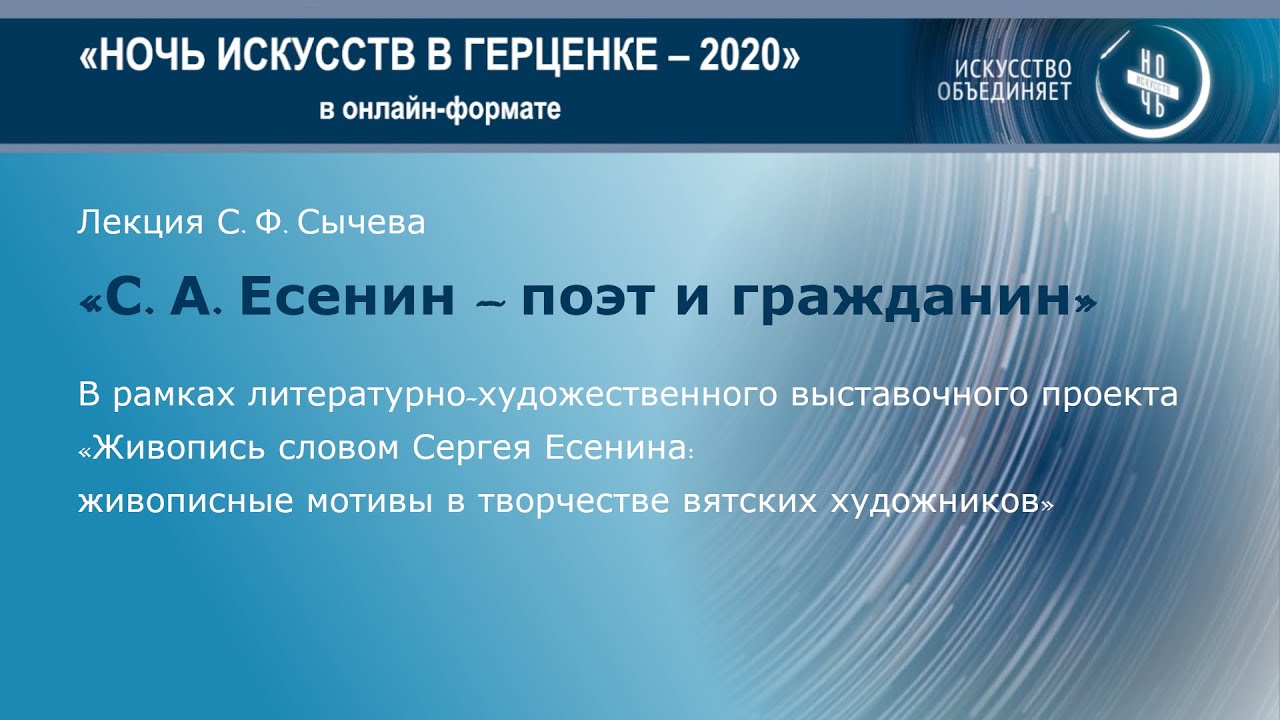 «НОЧЬ ИСКУССТВ В ГЕРЦЕНКЕ – 2020»
в онлайн-формате

ИСКУССТВО ОБЪЕДИНЯЕТ

НОЧЬ ИСКУССТВ

Лекция С. Ф. Сычева

«С. А. Есенин – поэт и гражданин»

В рамках литературно-художественного выставочного проекта «Живопись словом Сергея Есенина: живописные мотивы в творчестве вятских художников»